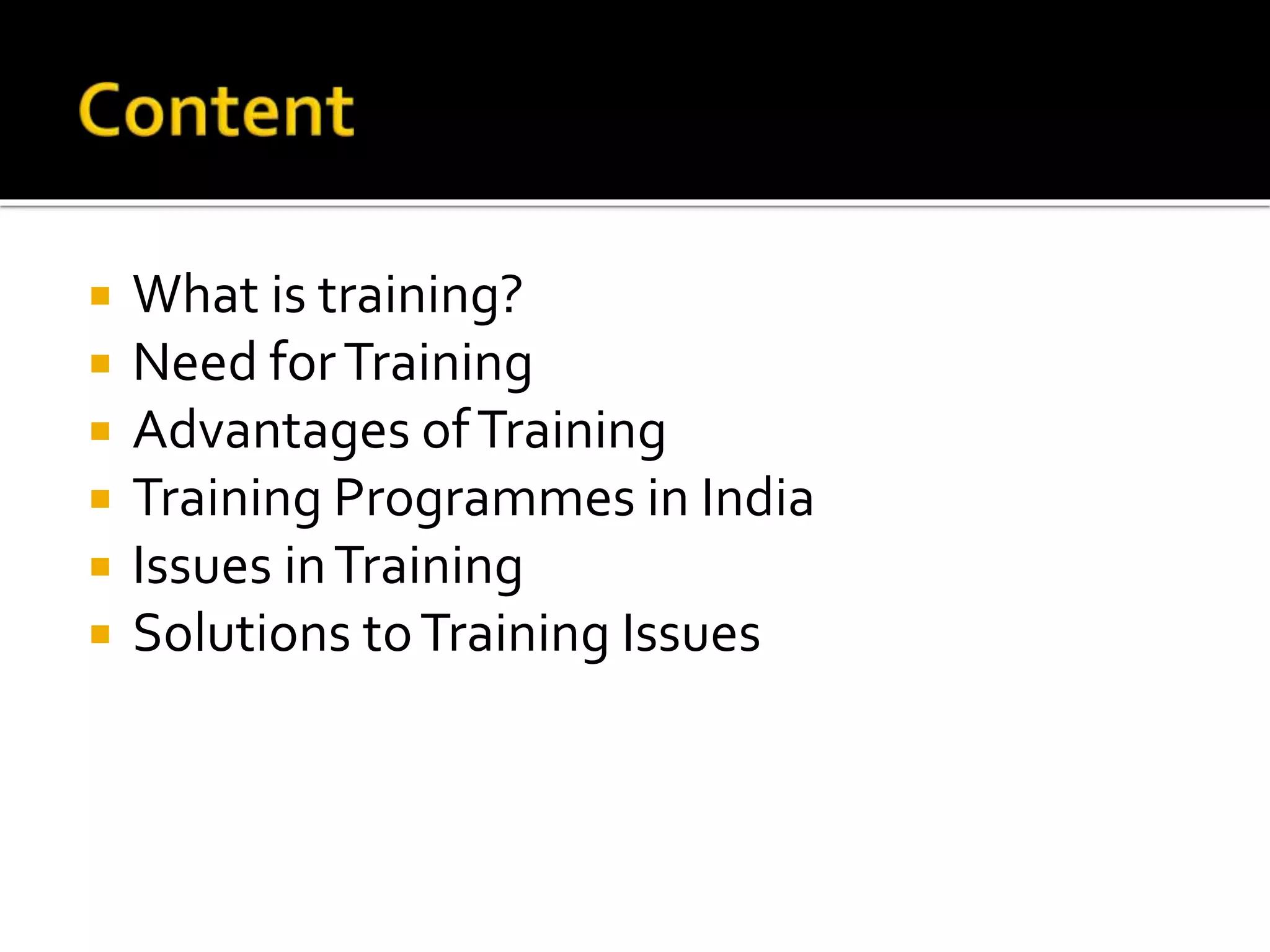 Content

- What is training?
- Need for Training
- Advantages of Training
- Training Programmes in India
- Issues in Training
- Solutions to Training Issues